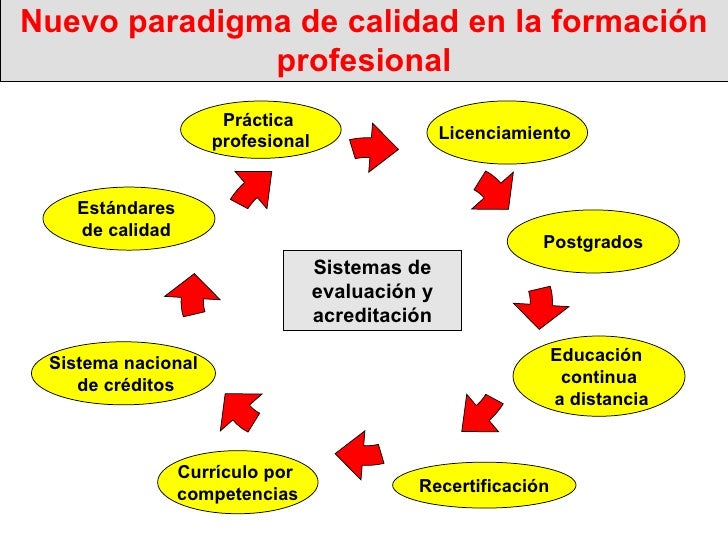 Nuevo paradigma de calidad en la formación profesional

Práctica profesional

Licenciamiento

Postgrados

Educación continua a distancia

Recertificación

Currículo por competencias

Sistema nacional de créditos

Estándares de calidad

Sistemas de evaluación y acreditación